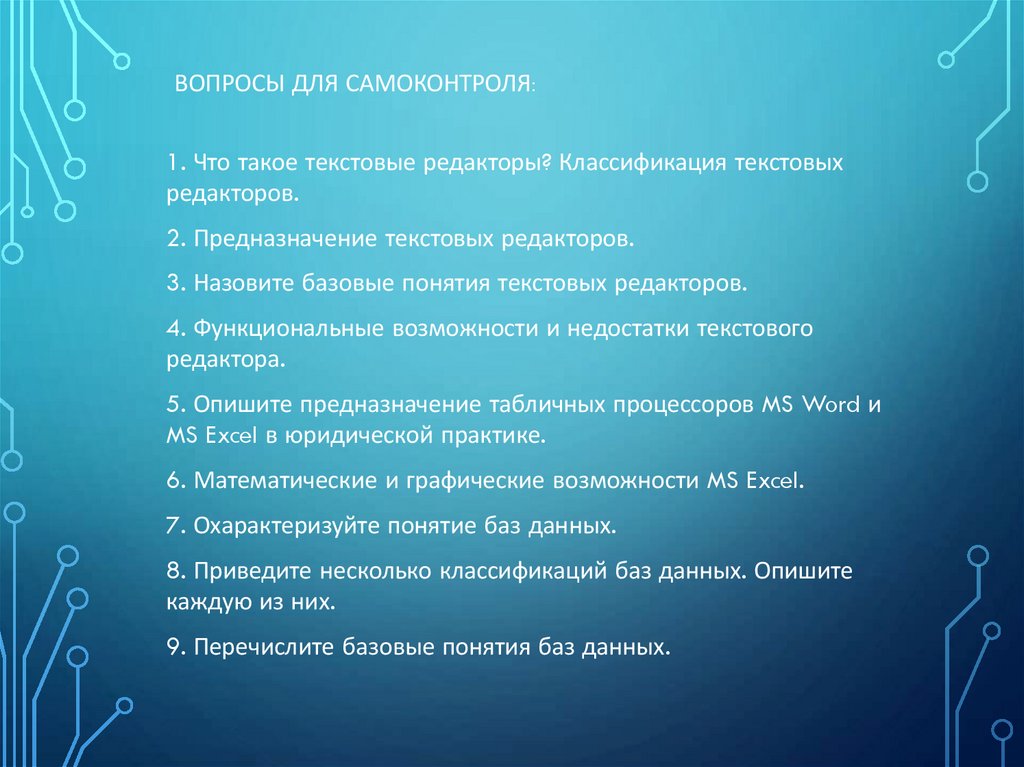 ВОПРОСЫ ДЛЯ САМОКОНТРОЛЯ:

1. Что такое текстовые редакторы? Классификация текстовых редакторов.

2. Предназначение текстовых редакторов.

3. Назовите базовые понятия текстовых редакторов.

4. Функциональные возможности и недостатки текстового редактора.

5. Опишите предназначение табличных процессоров MS Word и MS Excel в юридической практике.

6. Математические и графические возможности MS Excel.

7. Охарактеризуйте понятие баз данных.

8. Приведите несколько классификаций баз данных. Опишите каждую из них.

9. Перечислите базовые понятия баз данных.